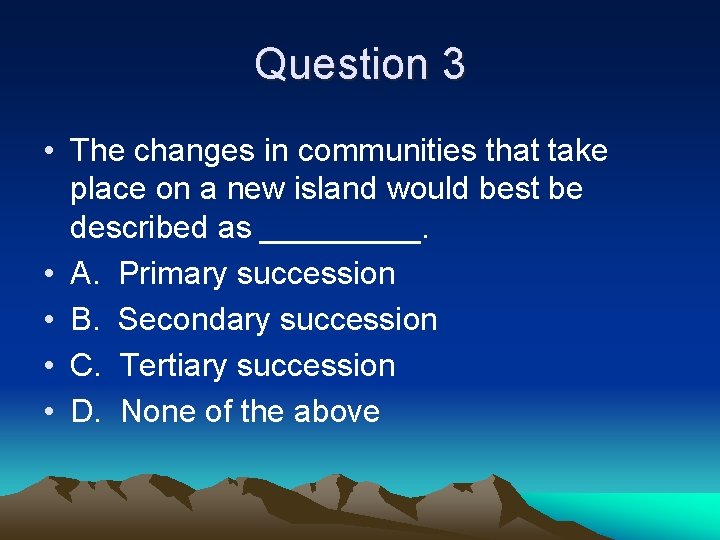 Question 3

• The changes in communities that take place on a new island would best be described as _________.
• A. Primary succession
• B. Secondary succession
• C. Tertiary succession
• D. None of the above